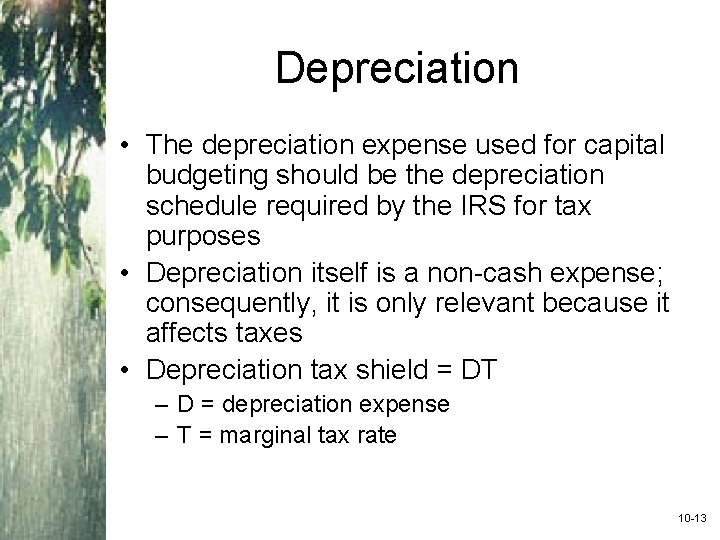 Depreciation

• The depreciation expense used for capital budgeting should be the depreciation schedule required by the IRS for tax purposes
• Depreciation itself is a non-cash expense; consequently, it is only relevant because it affects taxes
• Depreciation tax shield = DT
– D = depreciation expense
– T = marginal tax rate

10-13